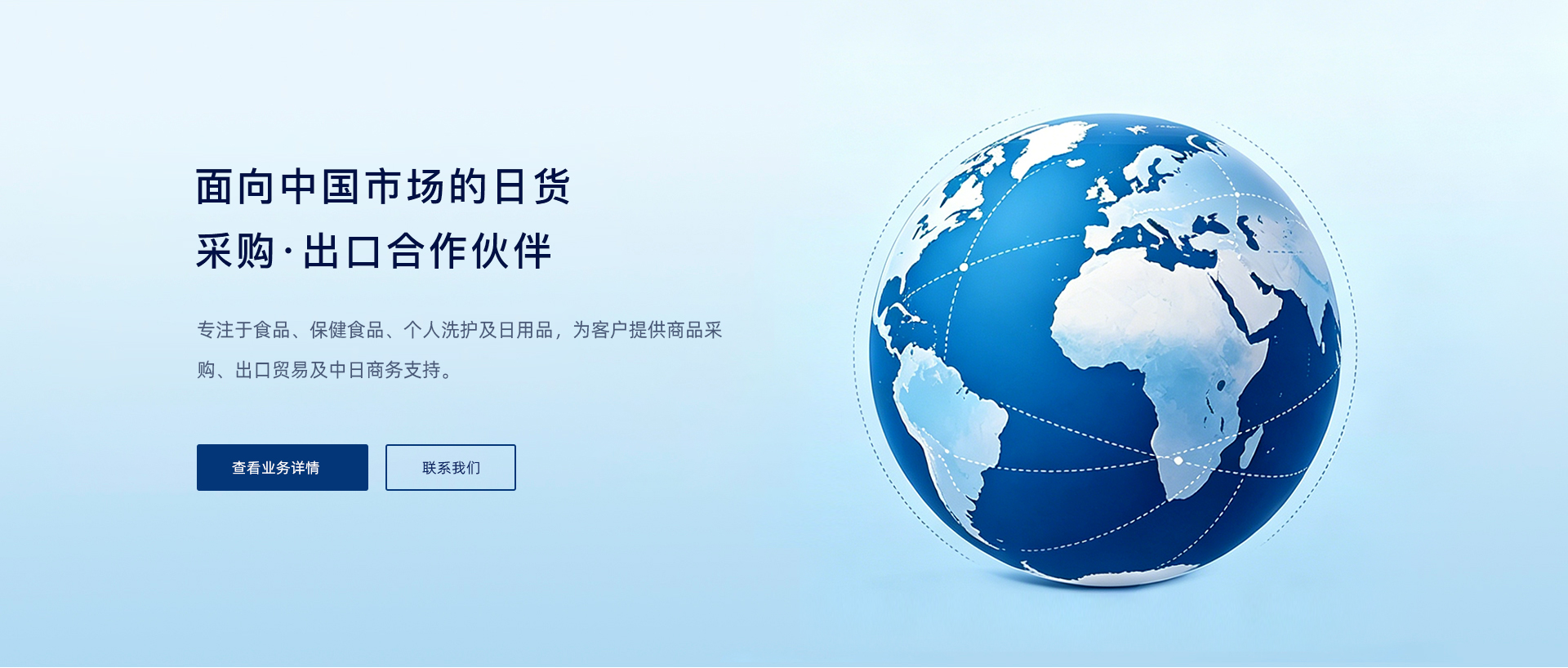 面向中国市场的日货
采购·出口合作伙伴

专注于食品、保健食品、个人洗护及日用品，为客户提供商品采购、出口贸易及中日商务支持。

查看业务详情

联系我们